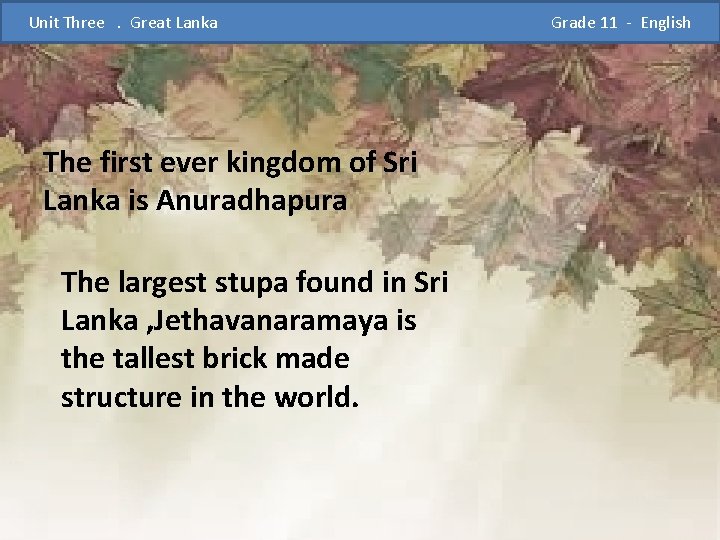 Unit Three . Great Lanka

Grade 11 - English

The first ever kingdom of Sri Lanka is Anuradhapura

The largest stupa found in Sri Lanka ,Jethavanaramaya is the tallest brick made structure in the world.